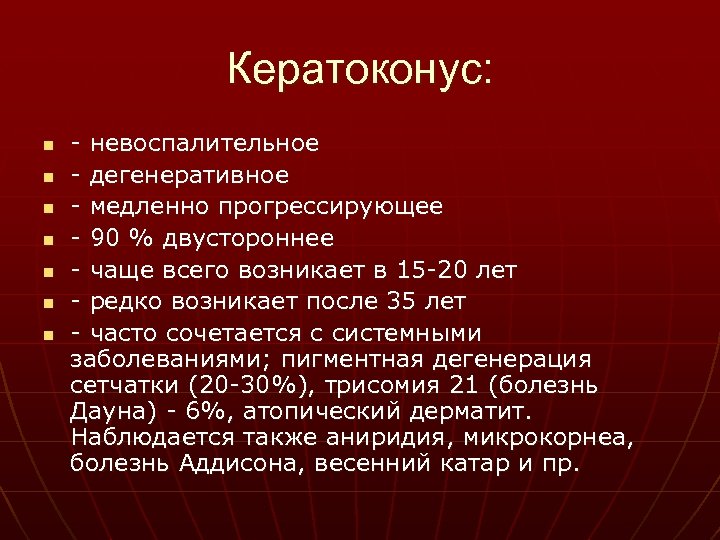 Кератоконус:

- невоспалительное
- дегенеративное
- медленно прогрессирующее
- 90 % двустороннее
- чаще всего возникает в 15-20 лет
- редко возникает после 35 лет
- часто сочетается с системными заболеваниями; пигментная дегенерация сетчатки (20-30%), трисомия 21 (болезнь Дауна) - 6%, атопический дерматит. Наблюдается также аниридия, микрокорнеа, болезнь Аддисона, весенний катар и пр.